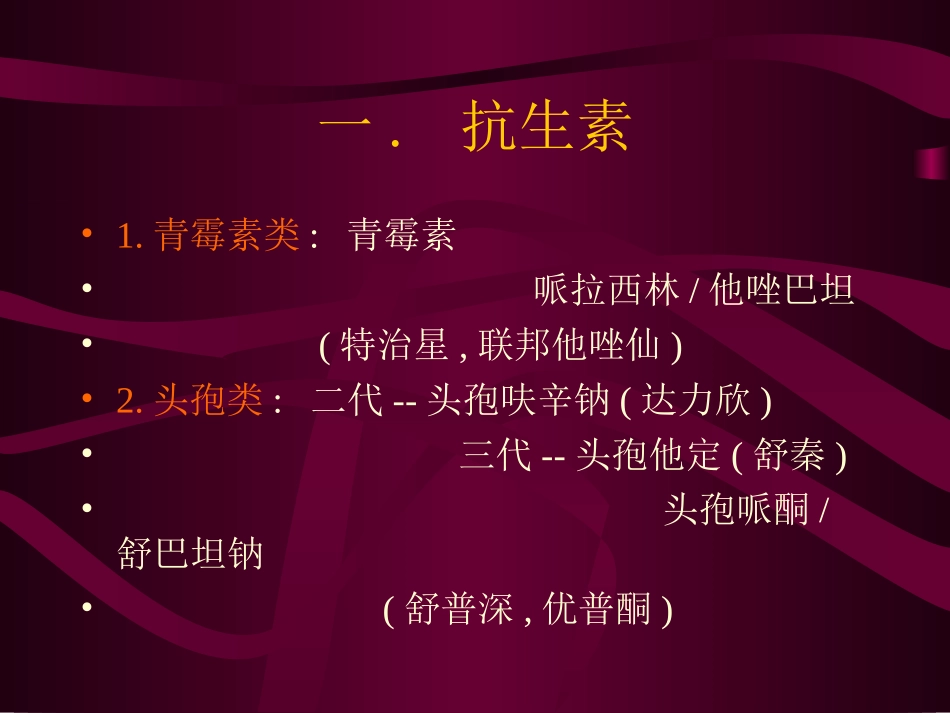 一． 抗生素

• 1. 青霉素类： 青霉素

• 哌拉西林 / 他唑巴坦

• ( 特治星 , 联邦他唑仙 )

• 2. 头孢类： 二代 -- 头孢呋辛钠 ( 达力欣 )

• 三代 -- 头孢他定 ( 舒秦 )

• 头孢哌酮 / 舒巴坦钠

• ( 舒普深 , 优普酮 )